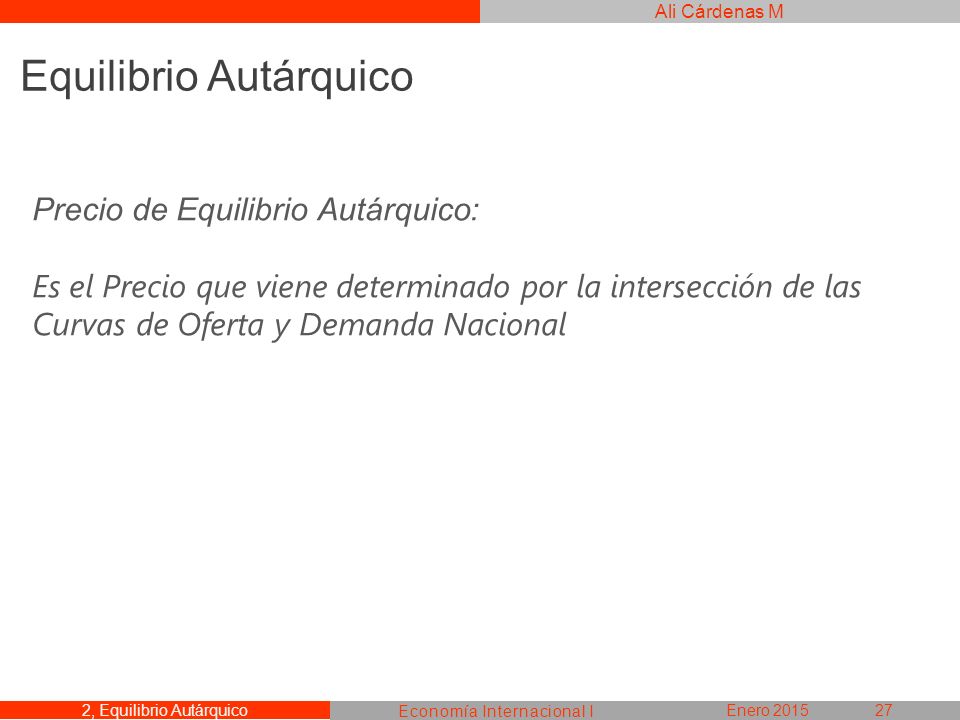 Ali Cárdenas M

Equilibrio Autárquico

Precio de Equilibrio Autárquico:

Es el Precio que viene determinado por la intersección de las Curvas de Oferta y Demanda Nacional

2, Equilibrio Autárquico

Economía Internacional I

Enero 2015

27